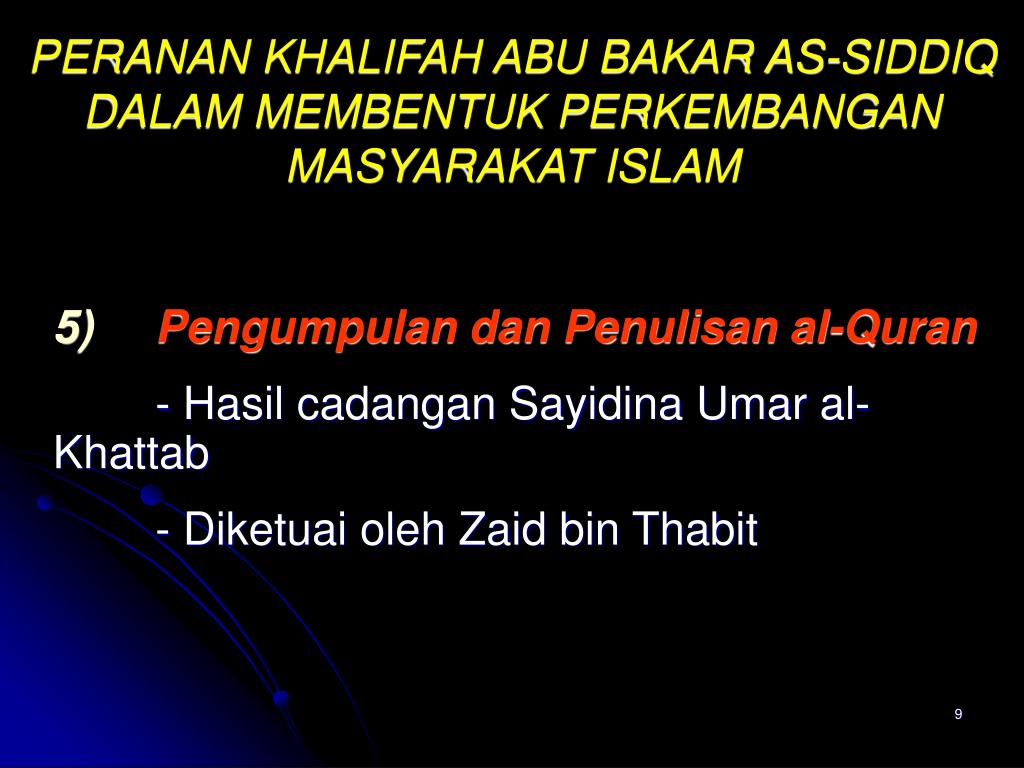 PERANAN KHALIFAH ABU BAKAR AS-SIDDIQ DALAM MEMBENTUK PERKEMBANGAN MASYARAKAT ISLAM

5) Pengumpulan dan Penulisan al-Quran

- Hasil cadangan Sayidina Umar al-Khattab

- Diketuai oleh Zaid bin Thabit

9